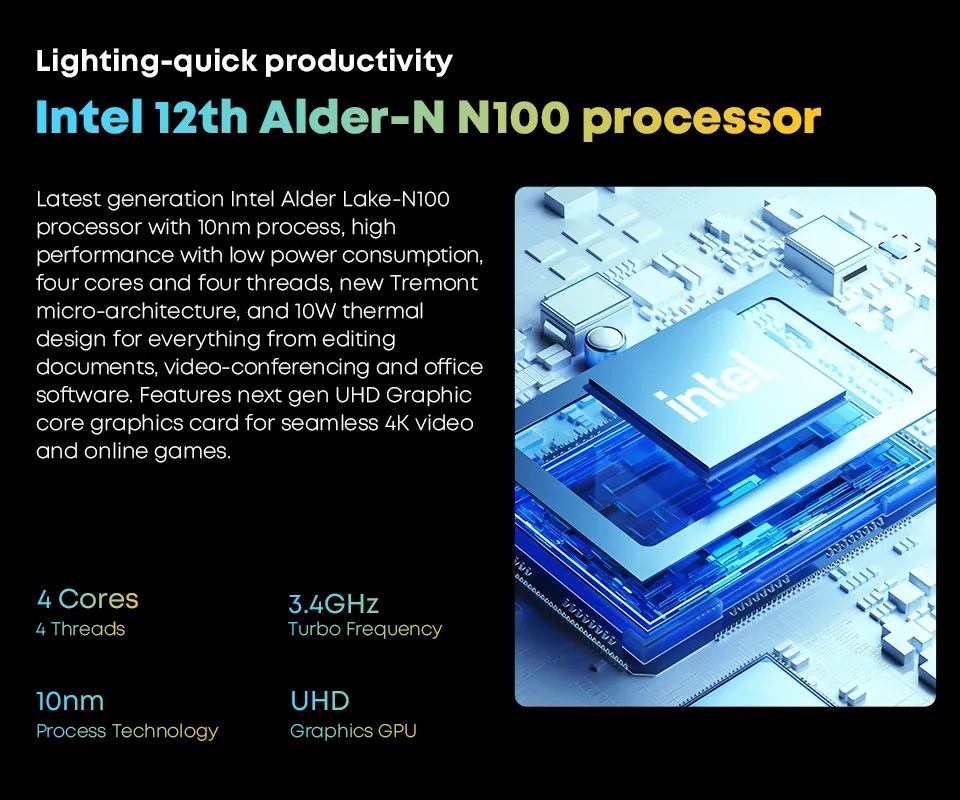 Lighting-quick productivity

Intel 12th Alder-N N100 processor

Latest generation Intel Alder Lake-N100 processor with 10nm process, high performance with low power consumption, four cores and four threads, new Tremont micro-architecture, and 10W thermal design for everything from editing documents, video-conferencing and office software. Features next gen UHD Graphic core graphics card for seamless 4K video and online games.

intel

4 Cores
4 Threads

3.4GHz
Turbo Frequency

10nm
Process Technology

UHD
Graphics GPU